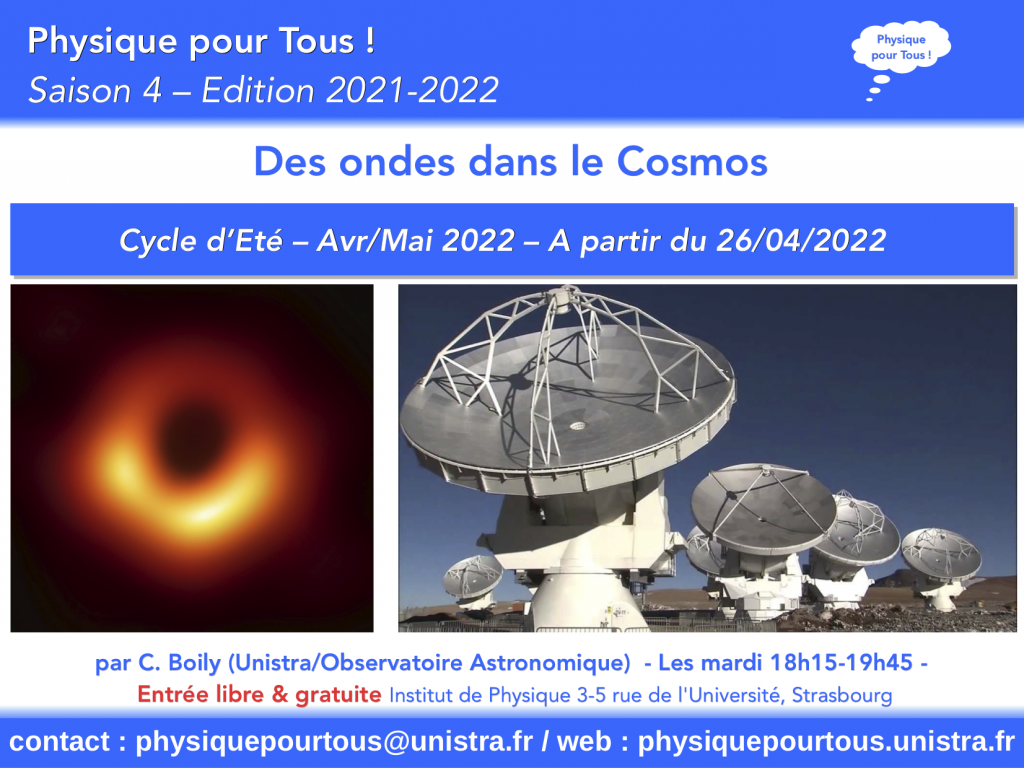 Physique pour Tous !
Saison 4 – Edition 2021-2022

Physique pour Tous !

Des ondes dans le Cosmos

Cycle d'Eté – Avr/Mai 2022 – A partir du 26/04/2022

par C. Boily (Unistra/Observatoire Astronomique) - Les mardi 18h15-19h45 -
Entrée libre & gratuite Institut de Physique 3-5 rue de l'Université, Strasbourg

contact : physiquepourtous@unistra.fr / web : physiquepourtous.unistra.fr